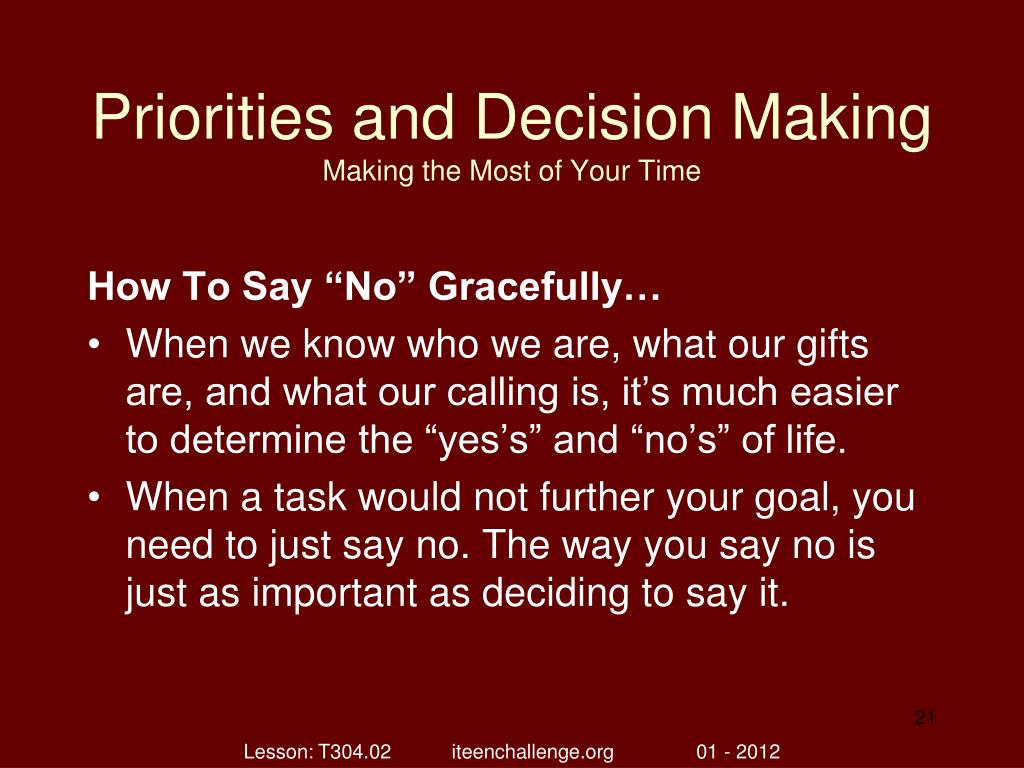 Priorities and Decision Making
Making the Most of Your Time

How To Say “No” Gracefully…

• When we know who we are, what our gifts are, and what our calling is, it’s much easier to determine the “yes’s” and “no’s” of life.
• When a task would not further your goal, you need to just say no. The way you say no is just as important as deciding to say it.

21

Lesson: T304.02 iteenchallenge.org 01 - 2012